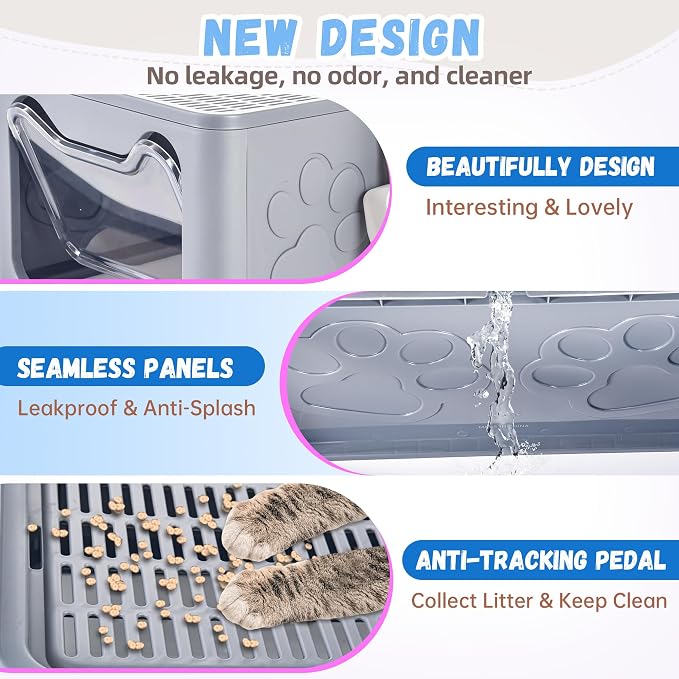 NEW DESIGN
No leakage, no odor, and cleaner

BEAUTIFULLY DESIGN
Interesting & Lovely

SEAMLESS PANELS
Leakproof & Anti-Splash

ANTI-TRACKING PEDAL
Collect Litter & Keep Clean